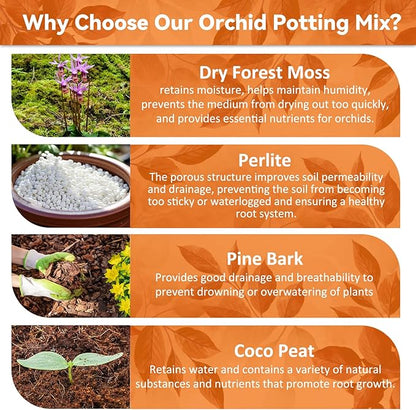 Why Choose Our Orchid Potting Mix?

Dry Forest Moss
retains moisture, helps maintain humidity, prevents the medium from drying out too quickly, and provides essential nutrients for orchids.

Perlite
The porous structure improves soil permeability and drainage, preventing the soil from becoming too sticky or waterlogged and ensuring a healthy root system.

Pine Bark
Provides good drainage and breathability to prevent drowning or overwatering of plants

Coco Peat
Retains water and contains a variety of natural substances and nutrients that promote root growth.